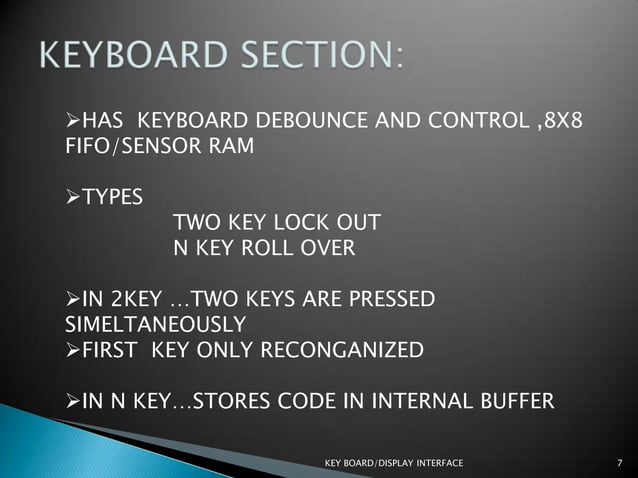 KEYBOARD SECTION:

➢HAS KEYBOARD DEBOUNCE AND CONTROL ,8X8 FIFO/SENSOR RAM

➢TYPES
TWO KEY LOCK OUT
N KEY ROLL OVER

➢IN 2KEY …TWO KEYS ARE PRESSED SIMELTANEOUSLY
➢FIRST KEY ONLY RECONGANIZED

➢IN N KEY…STORES CODE IN INTERNAL BUFFER

KEY BOARD/DISPLAY INTERFACE

7